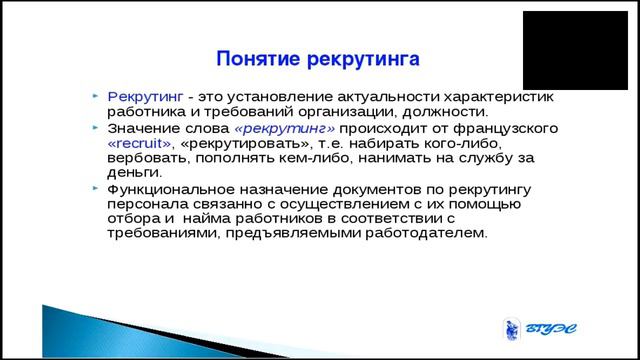 Понятие рекрутинга

Рекрутинг - это установление актуальности характеристик работника и требований организации, должности.

Значение слова «рекрутинг» происходит от французского «recruit», «рекрутировать», т.е. набирать кого-либо, вербовать, пополнять кем-либо, нанимать на службу за деньги.

Функциональное назначение документов по рекрутингу персонала связанно с осуществлением с их помощью отбора и найма работников в соответствии с требованиями, предъявляемыми работодателем.

ВГУЭС